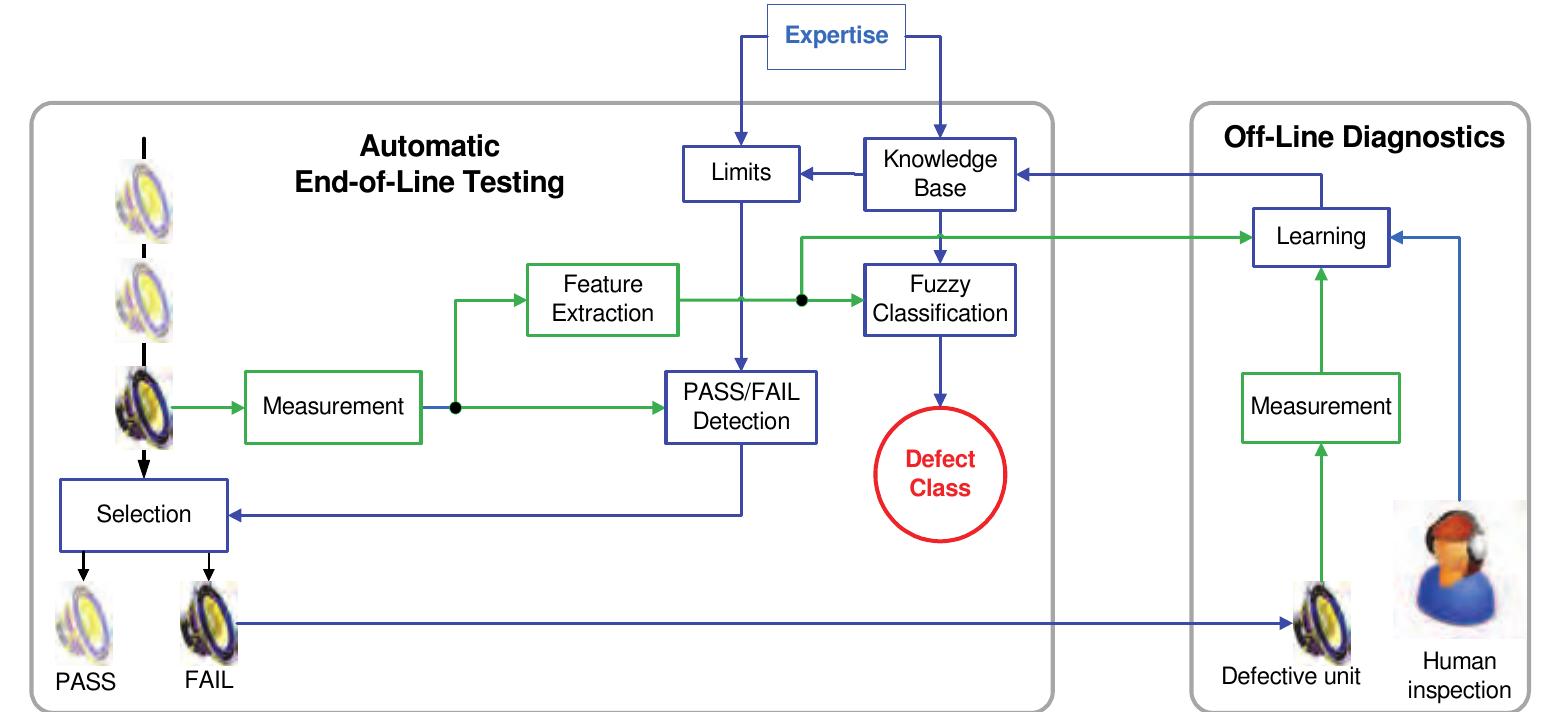 Expertise

Automatic End-of-Line Testing

Limits

Knowledge Base

Feature Extraction

Fuzzy Classification

Measurement

PASS/FAIL Detection

Defect Class

Selection

PASS

FAIL

Off-Line Diagnostics

Learning

Measurement

Defective unit

Human inspection